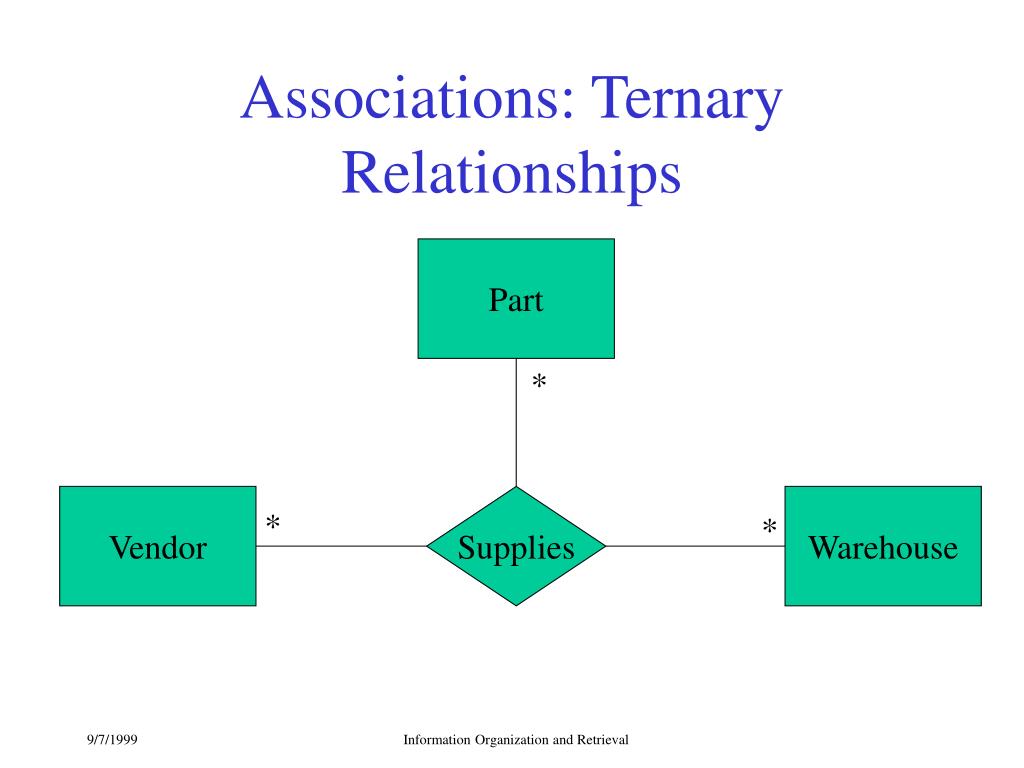 Associations: Ternary Relationships

Part

*

Vendor

*

Supplies

*

Warehouse

9/7/1999

Information Organization and Retrieval